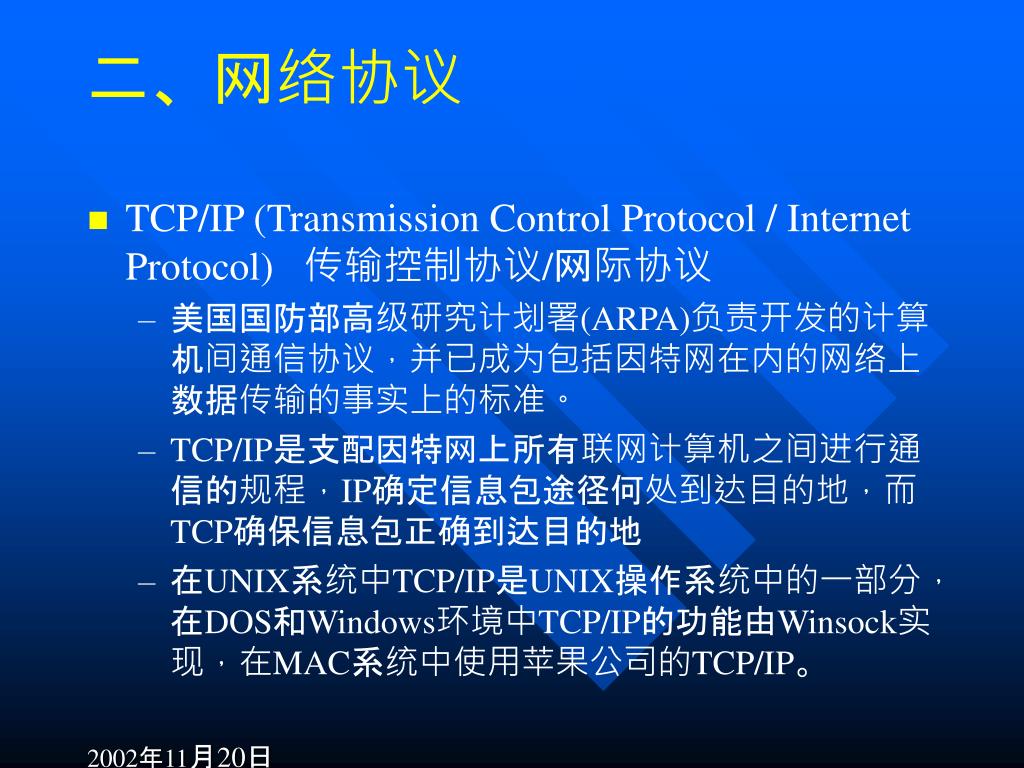 二、网络协议

TCP/IP (Transmission Control Protocol / Internet Protocol) 传输控制协议/网际协议

– 美国国防部高级研究计划署(ARPA)负责开发的计算机间通信协议，并已成为包括因特网在内的网络上数据传输的事实上的标准。

– TCP/IP是支配因特网上所有联网计算机之间进行通信的规程，IP确定信息包途径何处到达目的地，而TCP确保信息包正确到达目的地

– 在UNIX系统中TCP/IP是UNIX操作系统中的一部分，在DOS和Windows环境中TCP/IP的功能由Winsock实现，在MAC系统中使用苹果公司的TCP/IP。

2002年11月20日